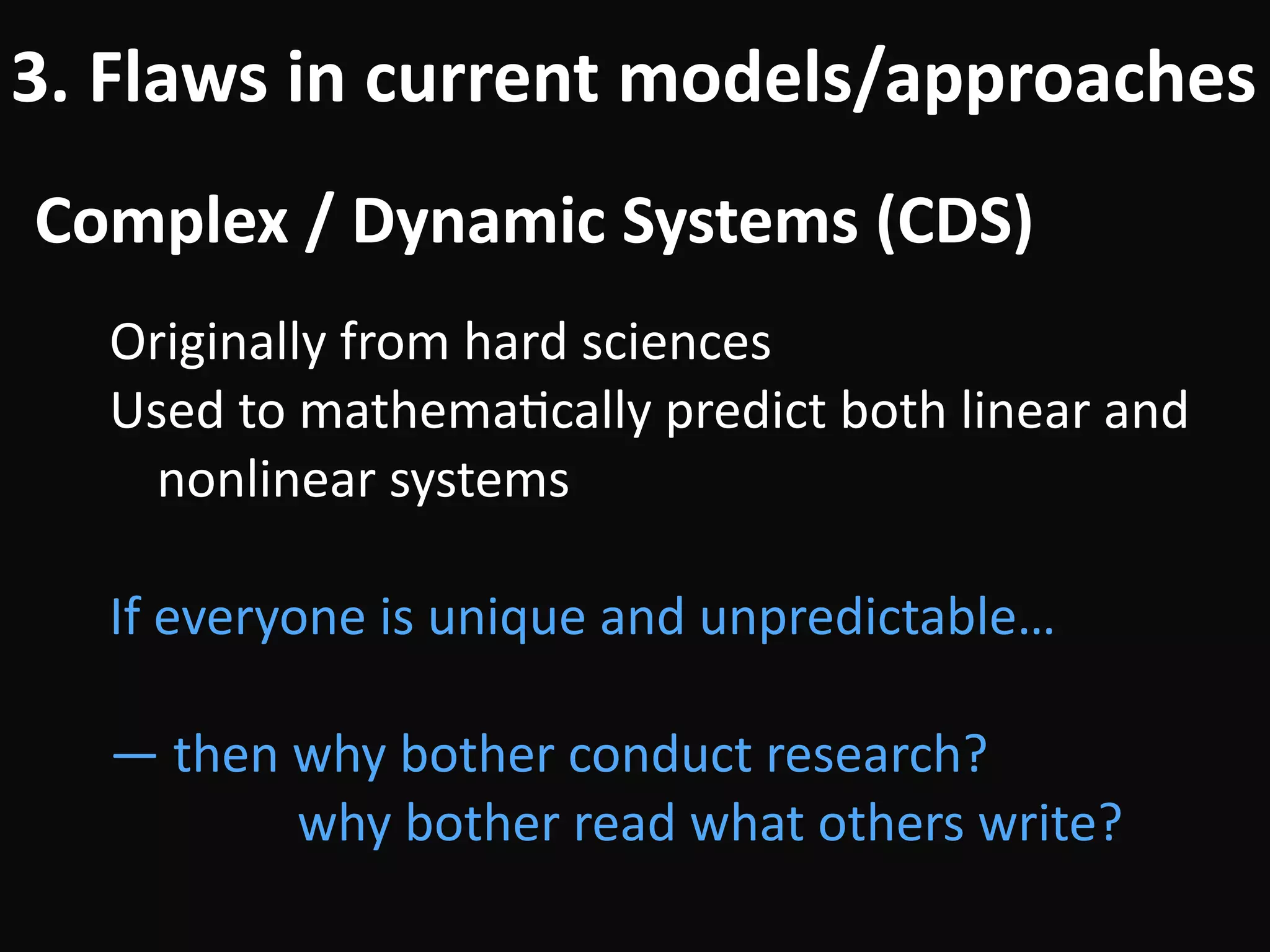 3. Flaws in current models/approaches

Complex / Dynamic Systems (CDS)

Originally from hard sciences
Used to mathematically predict both linear and nonlinear systems

If everyone is unique and unpredictable…

— then why bother conduct research?
why bother read what others write?